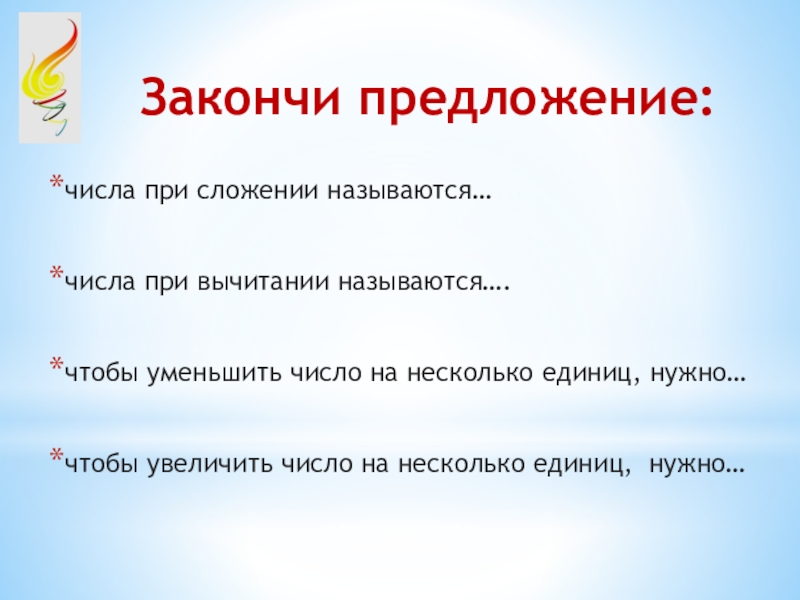 Закончи предложение:

*числа при сложении называются…

*числа при вычитании называются….

*чтобы уменьшить число на несколько единиц, нужно…

*чтобы увеличить число на несколько единиц, нужно…